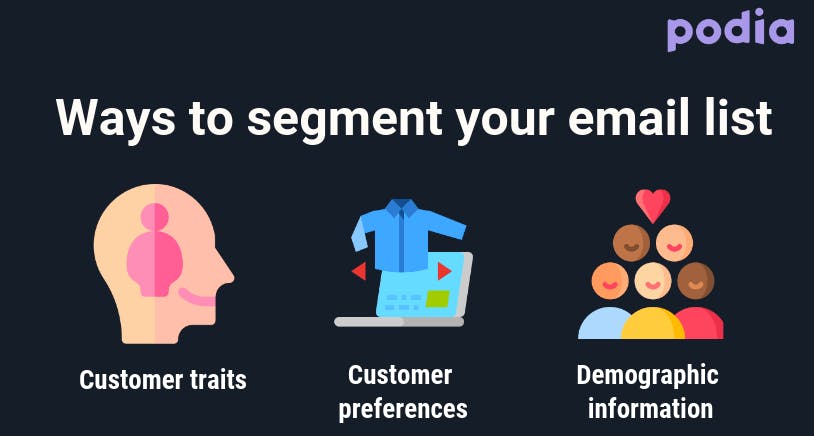 podia

Ways to segment your email list

Customer traits

Customer preferences

Demographic information